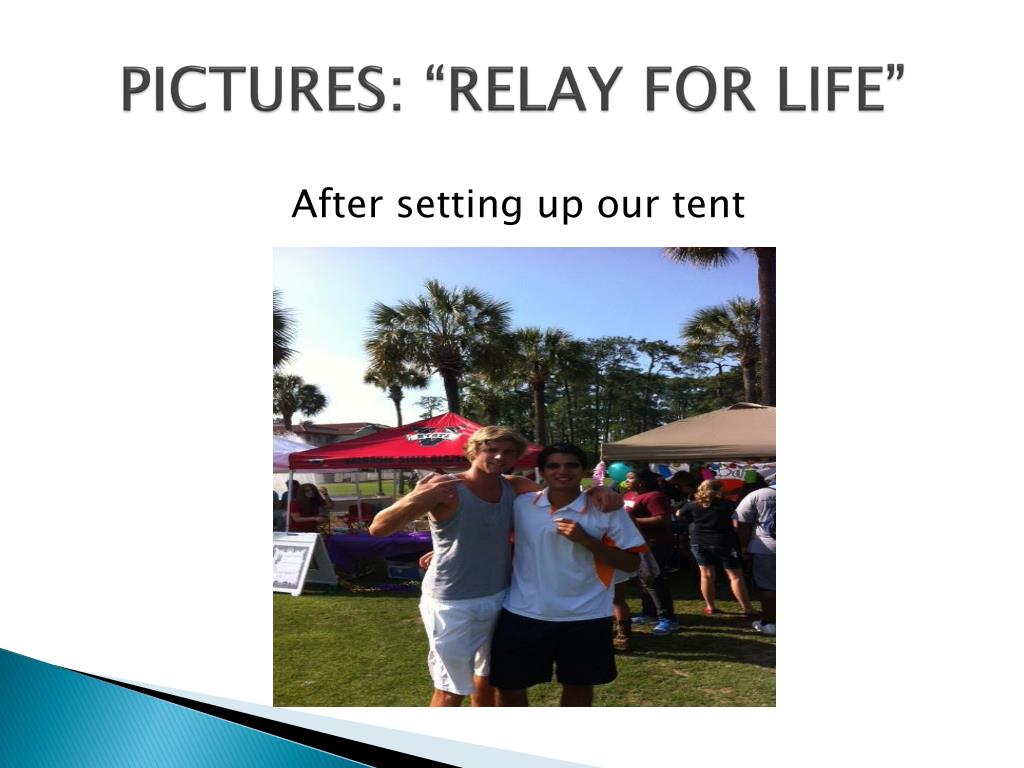 PICTURES: “RELAY FOR LIFE”

After setting up our tent